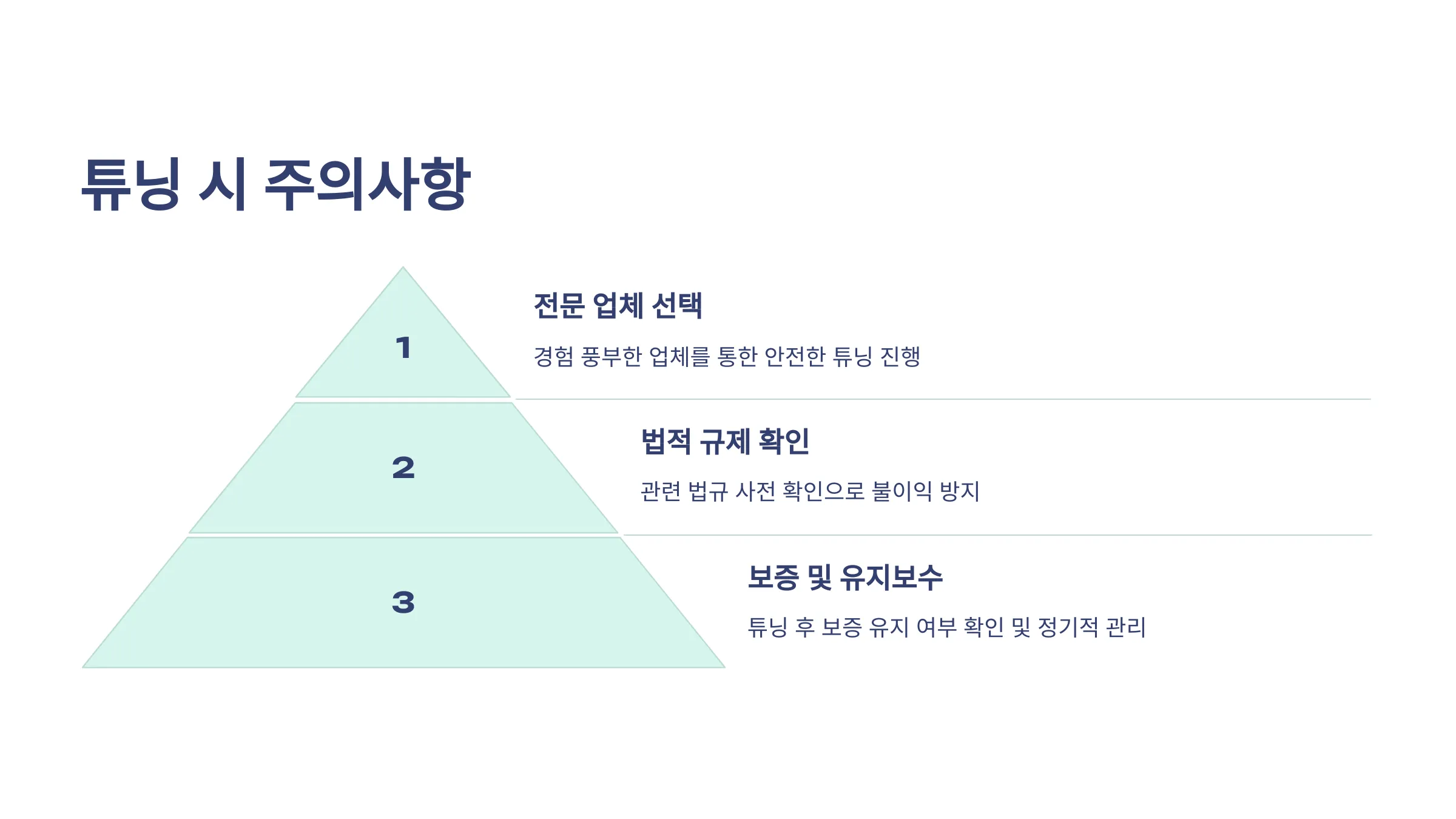 튜닝 시 주의사항

1

전문 업체 선택

경험 풍부한 업체를 통한 안전한 튜닝 진행

2

법적 규제 확인

관련 법규 사전 확인으로 불이익 방지

3

보증 및 유지보수

튜닝 후 보증 유지 여부 확인 및 정기적 관리